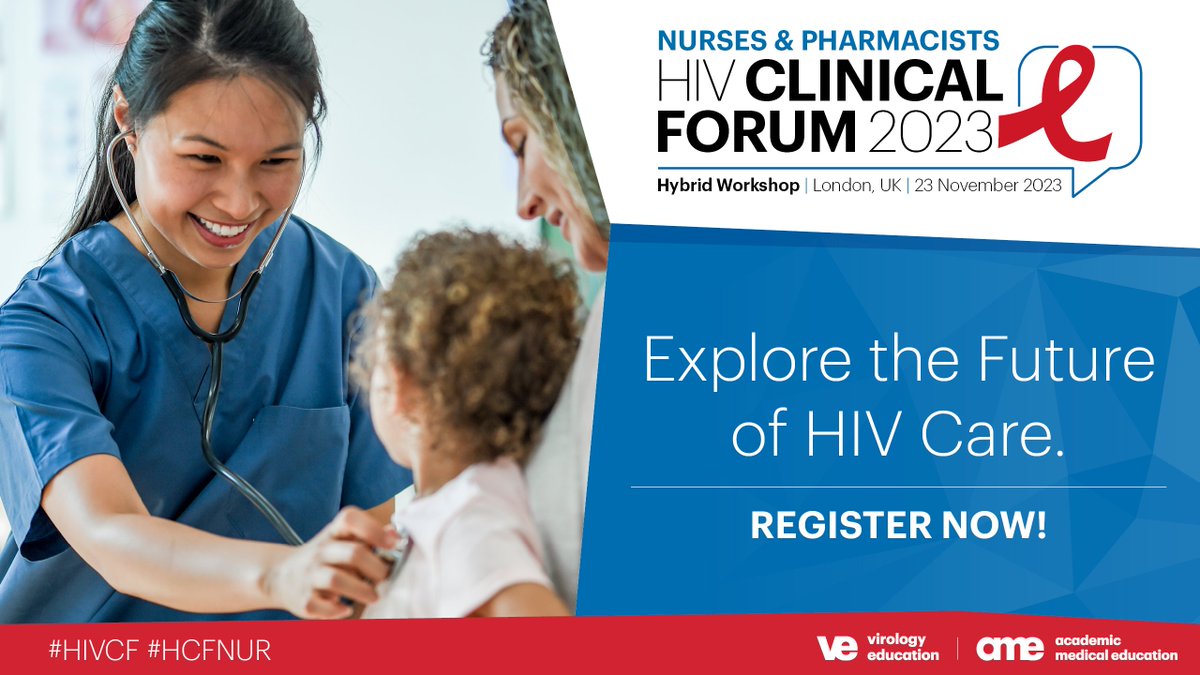 NURSES & PHARMACISTS
HIV CLINICAL FORUM 2023

Hybrid Workshop | London, UK | 23 November 2023

Explore the Future of HIV Care.

REGISTER NOW!

#HIVCF #HCFNUR

ve virology education | ame academic medical education